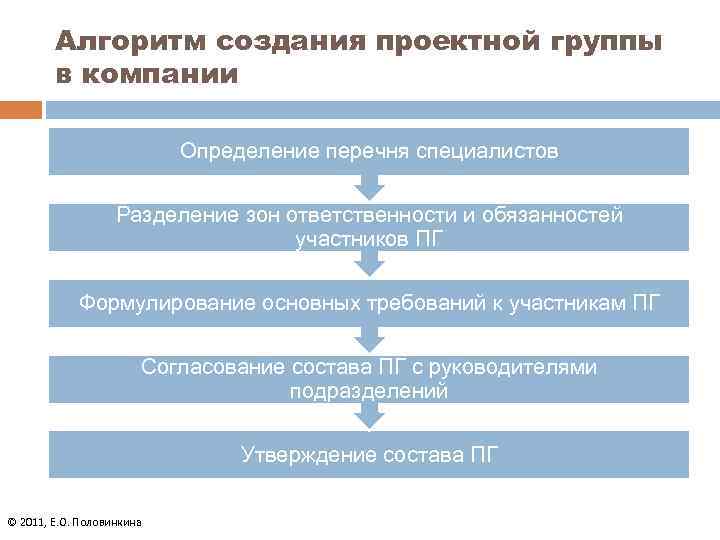 Алгоритм создания проектной группы в компании

Определение перечня специалистов

Разделение зон ответственности и обязанностей участников ПГ

Формулирование основных требований к участникам ПГ

Согласование состава ПГ с руководителями подразделений

Утверждение состава ПГ

© 2011, Е.О. Половинкина